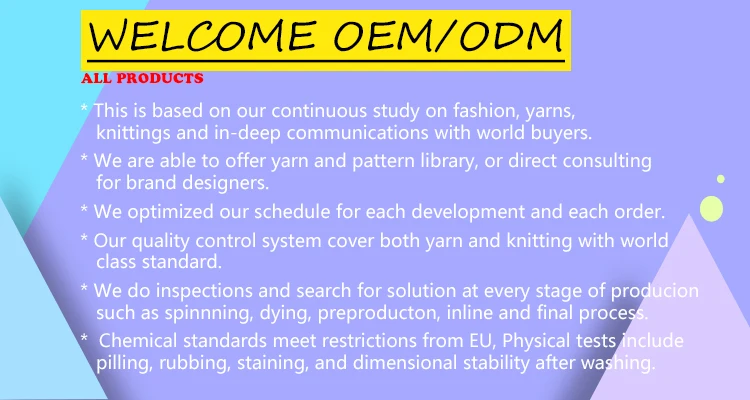 WELCOME OEM/ODM

ALL PRODUCTS

* This is based on our continuous study on fashion, yarns, knittings and in-deep communications with world buyers.

* We are able to offer yarn and pattern library, or direct consulting for brand designers.

* We optimized our schedule for each development and each order.

* Our quality control system cover both yarn and knitting with world class standard.

* We do inspections and search for solution at every stage of producion such as spinnning, dying, preproducton, inline and final process.

* Chemical standards meet restrictions from EU, Physical tests include pilling, rubbing, staining, and dimensional stability after washing.